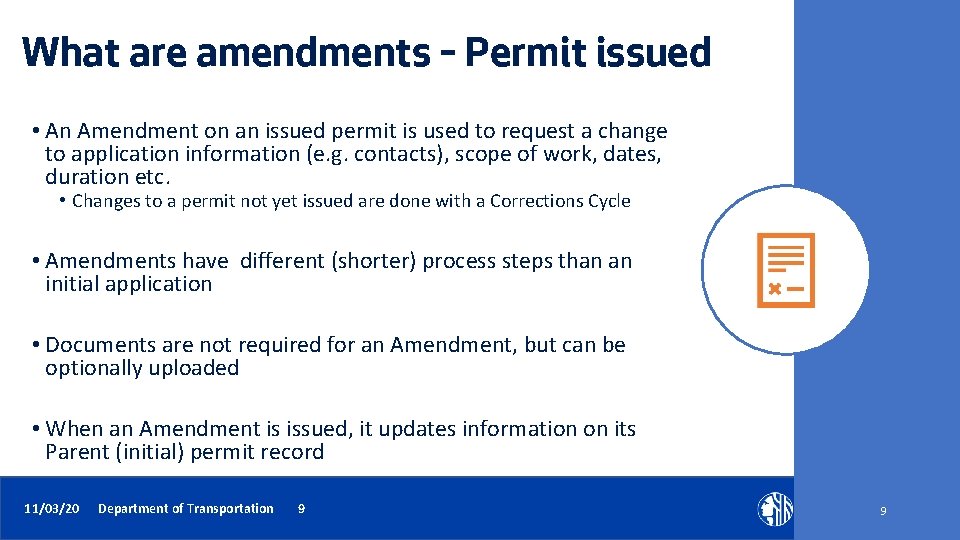 What are amendments – Permit issued

• An Amendment on an issued permit is used to request a change to application information (e.g. contacts), scope of work, dates, duration etc.

• Changes to a permit not yet issued are done with a Corrections Cycle

• Amendments have different (shorter) process steps than an initial application

• Documents are not required for an Amendment, but can be optionally uploaded

• When an Amendment is issued, it updates information on its Parent (initial) permit record

11/03/20 Department of Transportation 9

9